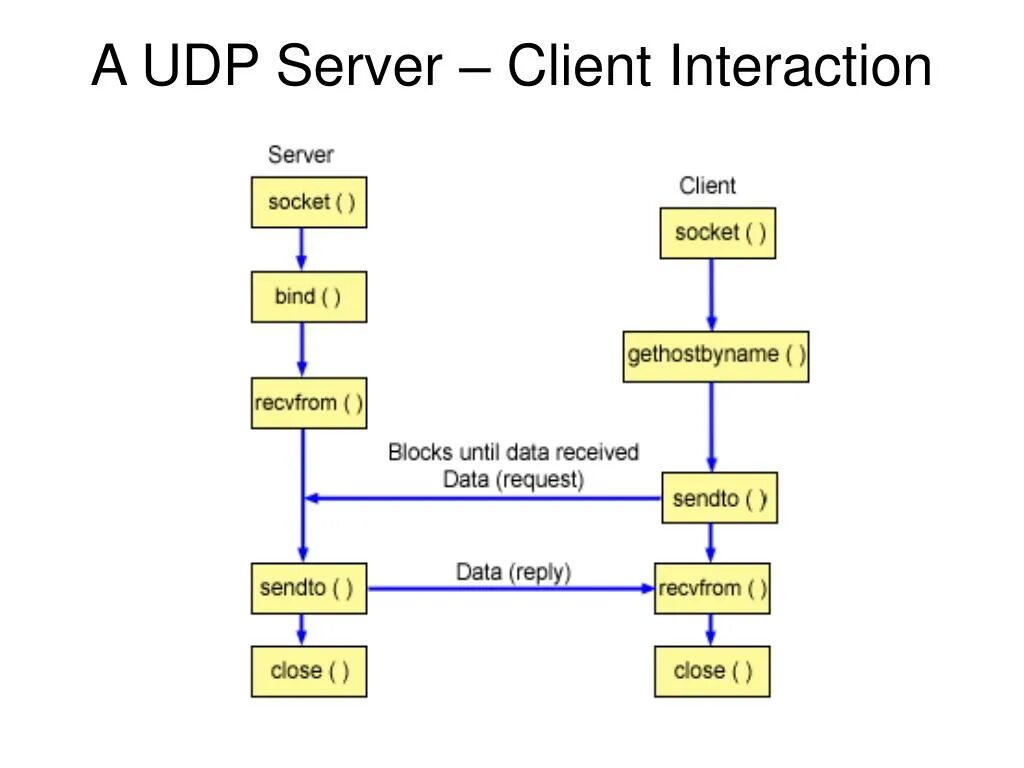 A UDP Server – Client Interaction

Server

socket ( )

bind ( )

recvfrom ( )

Client

socket ( )

gethostbyname ( )

Blocks until data received

Data (request)

sendto ( )

Data (reply)

sendto ( )

recvfrom ( )

close ( )

close ( )